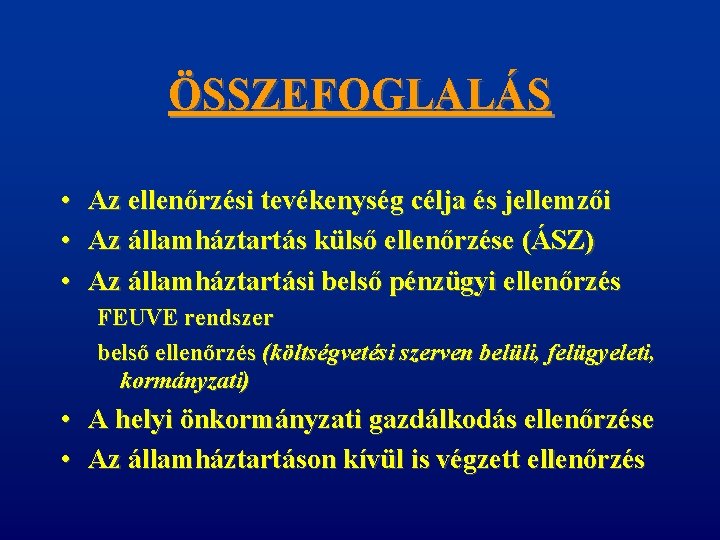 ÖSSZEFOGLALÁS

• Az ellenőrzési tevékenység célja és jellemzői
• Az államháztartás külső ellenőrzése (ÁSZ)
• Az államháztartási belső pénzügyi ellenőrzés

FEUVE rendszer

belső ellenőrzés (költségvetési szerven belüli, felügyeleti, kormányzati)

• A helyi önkormányzati gazdálkodás ellenőrzése
• Az államháztartáson kívül is végzett ellenőrzés